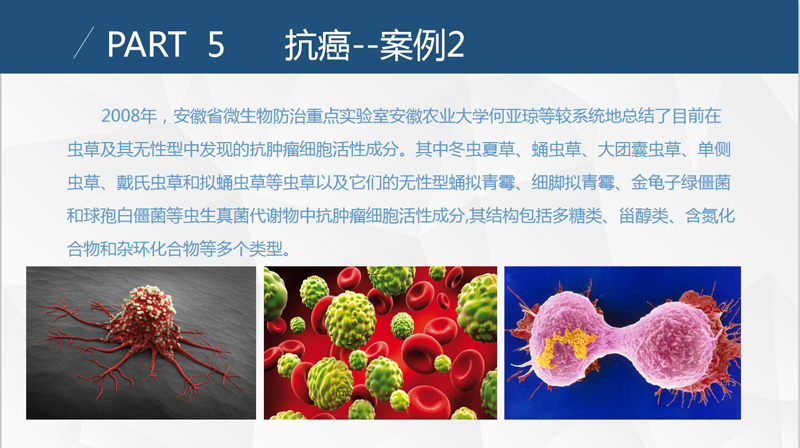 PART 5 抗癌--案例2

2008年，安徽省微生物防治重点实验室安徽农业大学何亚琼等较系统地总结了目前在虫草及其无性型中发现的抗肿瘤细胞活性成分。其中冬虫夏草、蛹虫草、大团囊虫草、单侧虫草、戴氏虫草和拟蛹虫草等虫草以及它们的无性型蛹拟青霉、细脚拟青霉、金龟子绿僵菌和球孢白僵菌等虫生真菌代谢物中抗肿瘤细胞活性成分,其结构包括多糖类、甾醇类、含氮化合物和杂环化合物等多个类型。